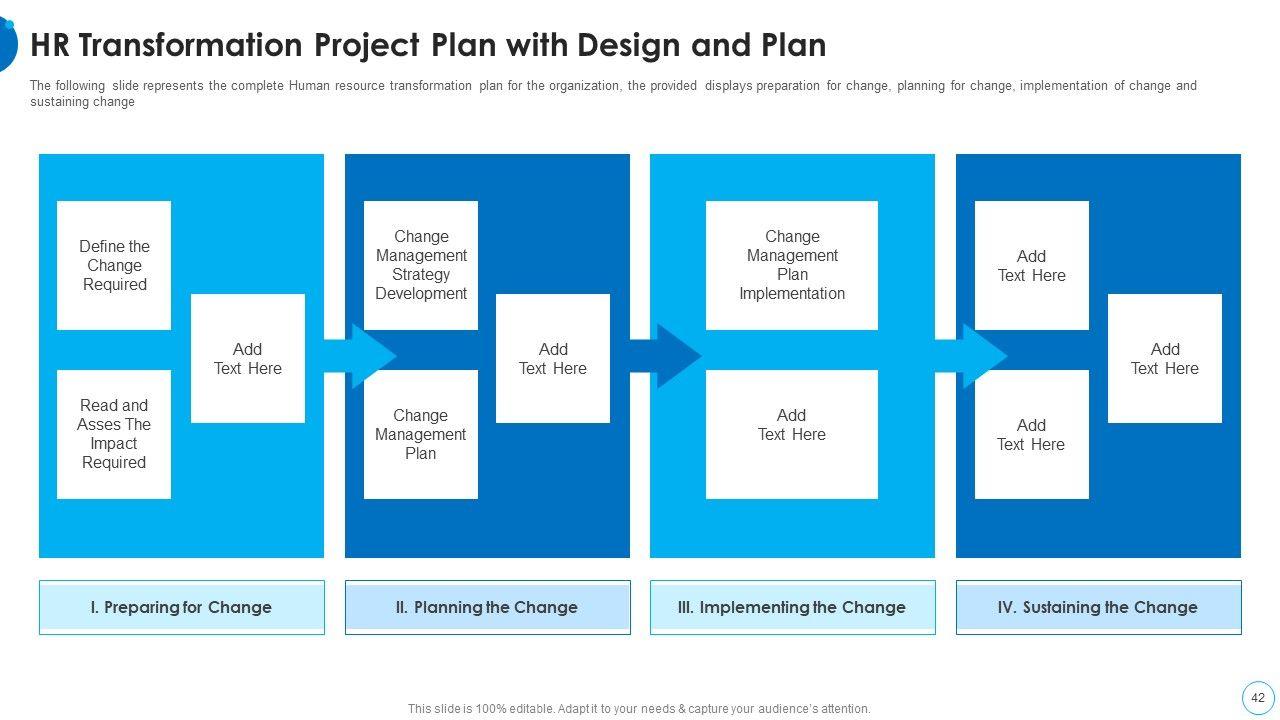 HR Transformation Project Plan with Design and Plan

The following slide represents the complete Human resource transformation plan for the organization, the provided displays preparation for change, planning for change, implementation of change and sustaining change

Define the Change Required

Read and Asses The Impact Required

Add Text Here

Change Management Strategy Development

Change Management Plan

Add Text Here

Change Management Plan Implementation

Add Text Here

Add Text Here

Add Text Here

Add Text Here

I. Preparing for Change

II. Planning the Change

III. Implementing the Change

IV. Sustaining the Change

This slide is 100% editable. Adapt it to your needs & capture your audience's attention.

42